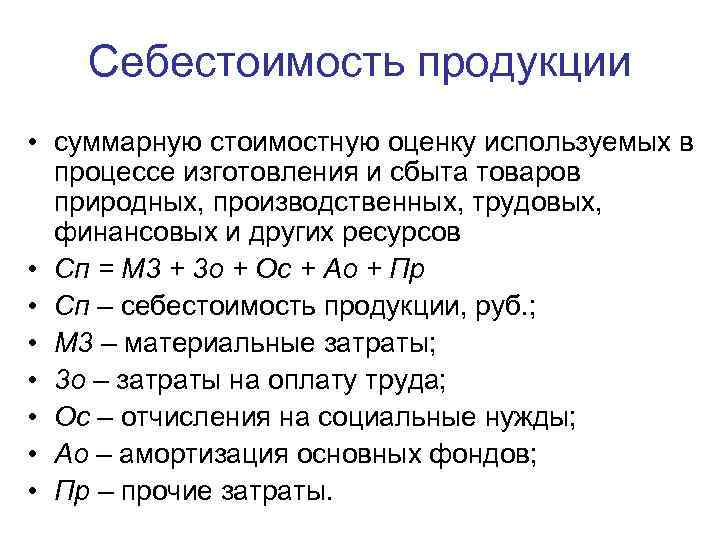 Себестоимость продукции

• суммарную стоимостную оценку используемых в процессе изготовления и сбыта товаров природных, производственных, трудовых, финансовых и других ресурсов
• Сп = МЗ + Зо + Ос + Ао + Пр
• Сп – себестоимость продукции, руб.;
• МЗ – материальные затраты;
• Зо – затраты на оплату труда;
• Ос – отчисления на социальные нужды;
• Ао – амортизация основных фондов;
• Пр – прочие затраты.